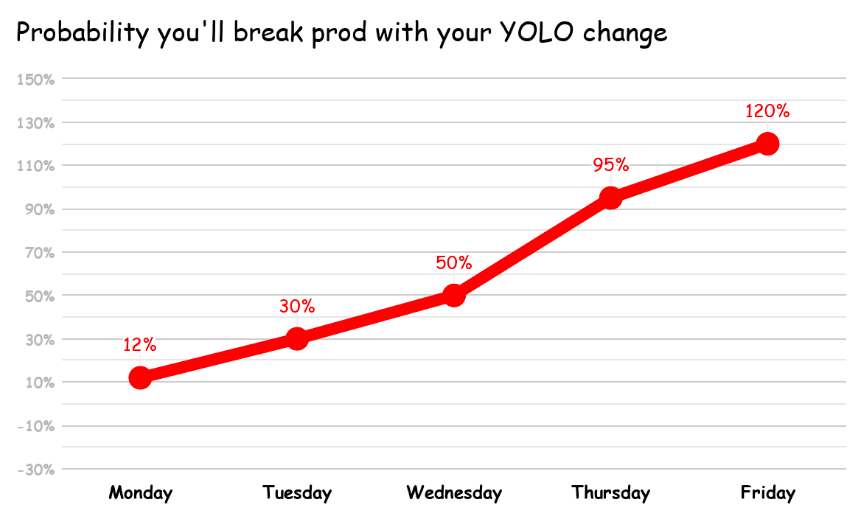 Probability you'll break prod with your YOLO change

150%
130%
110%
90%
70%
50%
30%
10%
-10%
-30%

12%
30%
50%
95%
120%

Monday
Tuesday
Wednesday
Thursday
Friday